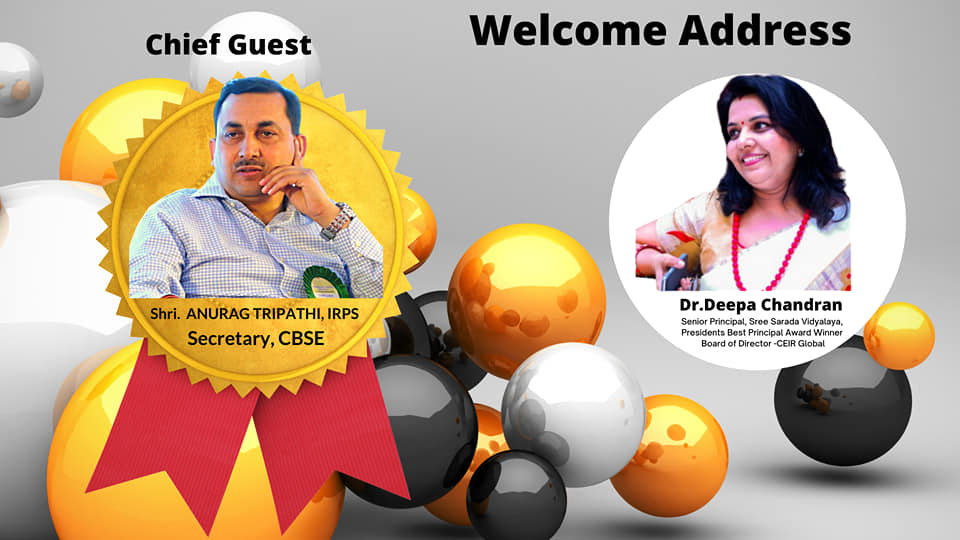 Chief Guest

Shri. ANURAG TRIPATHI, IRPS
Secretary, CBSE

Welcome Address

Dr.Deepa Chandran
Senior Principal, Sree Sarada Vidyalaya,
Presidents Best Principal Award Winner
Board of Director -CEIR Global